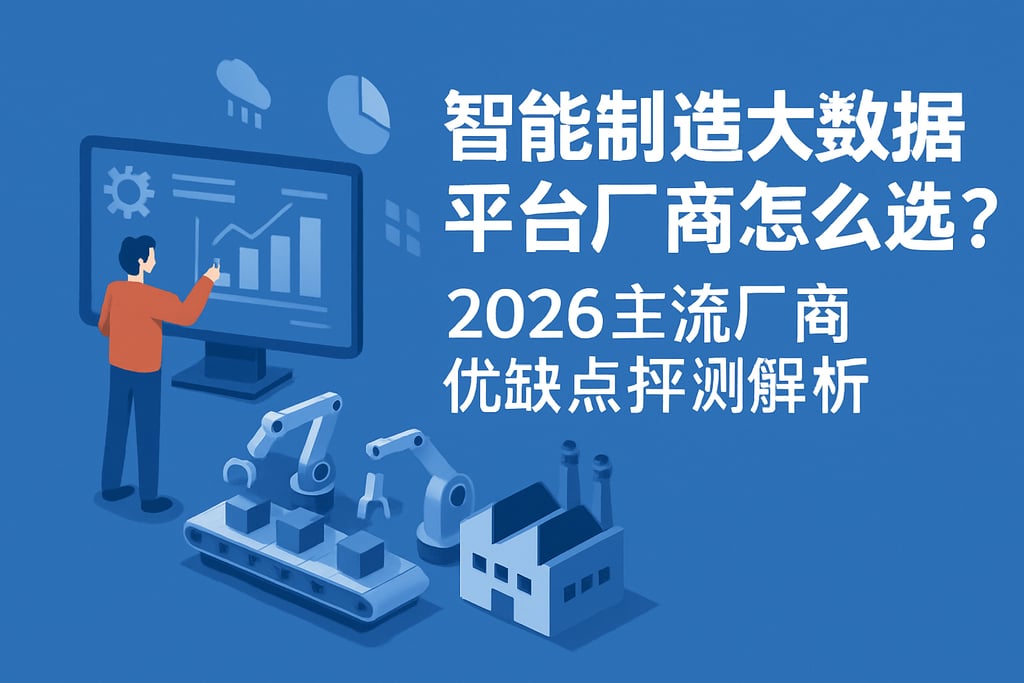 智能制造大数据平台厂商怎么选？

2026主流厂商优缺点抨测解析